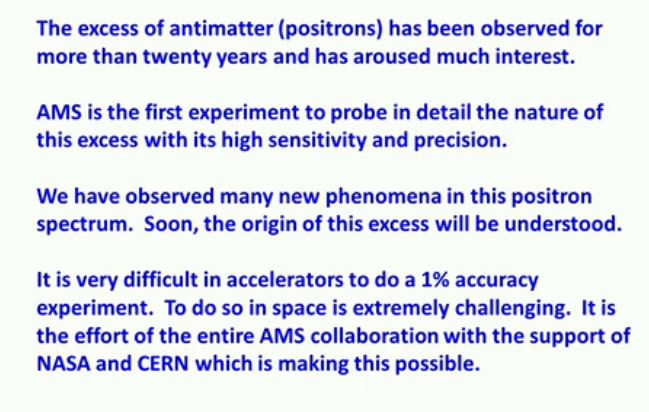 The excess of antimatter (positrons) has been observed for more than twenty years and has aroused much interest.

AMS is the first experiment to probe in detail the nature of this excess with its high sensitivity and precision.

We have observed many new phenomena in this positron spectrum. Soon, the origin of this excess will be understood.

It is very difficult in accelerators to do a 1% accuracy experiment. To do so in space is extremely challenging. It is the effort of the entire AMS collaboration with the support of NASA and CERN which is making this possible.